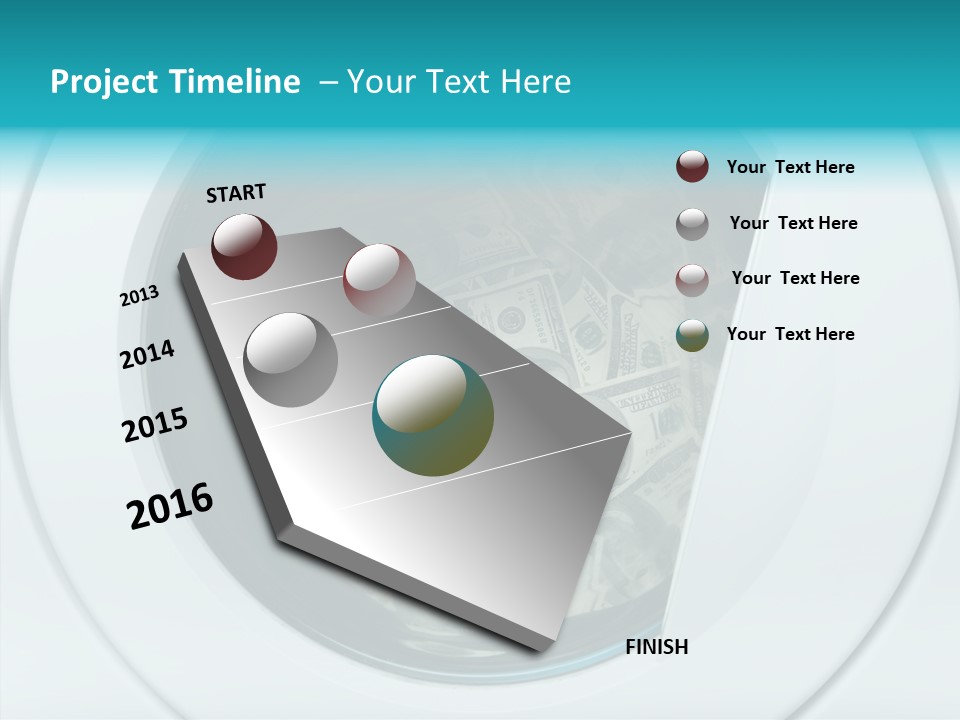 Project Timeline – Your Text Here

START

2013

2014

2015

2016

FINISH

Your Text Here

Your Text Here

Your Text Here

Your Text Here